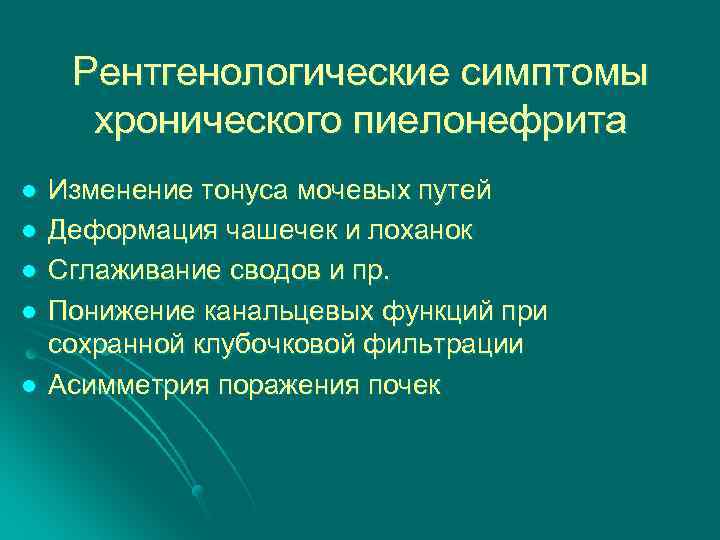 Рентгенологические симптомы хронического пиелонефрита

- Изменение тонуса мочевых путей
- Деформация чашечек и лоханок
- Сглаживание сводов и пр.
- Понижение канальцевых функций при сохранной клубочковой фильтрации
- Асимметрия поражения почек